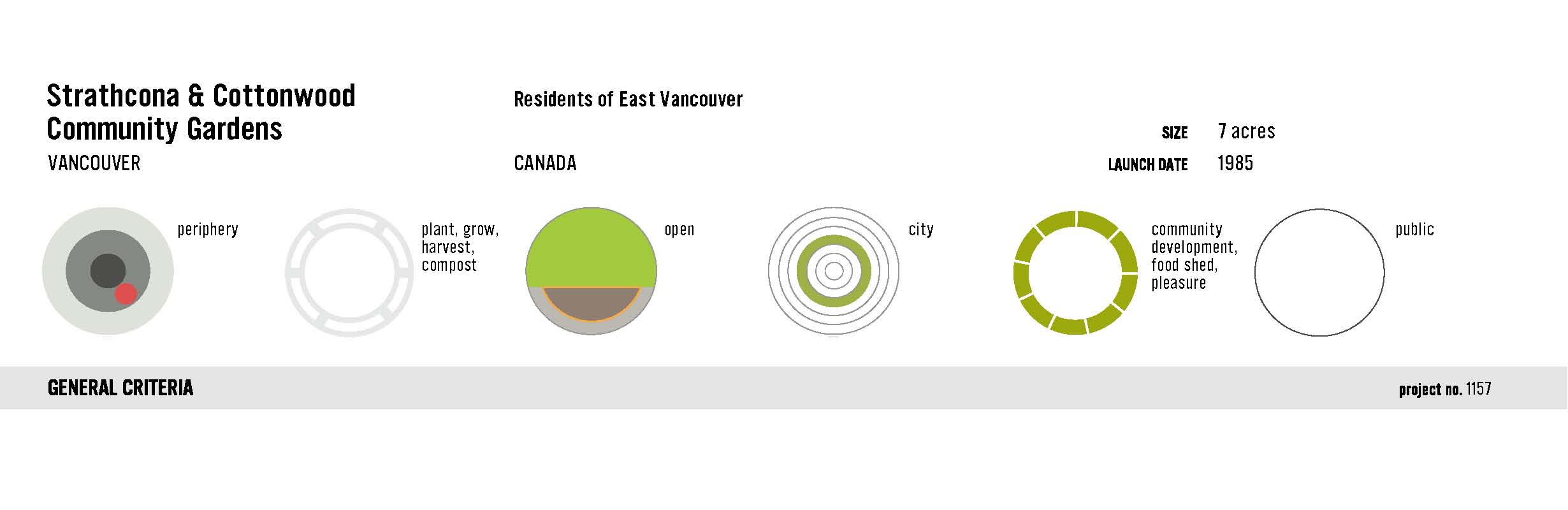 Strathcona & Cottonwood Community Gardens

VANCOUVER

Residents of East Vancouver

CANADA

SIZE 7 acres

LAUNCH DATE 1985

periphery

plant, grow, harvest, compost

open

city

community development, food shed, pleasure

public

GENERAL CRITERIA

project no. 1157